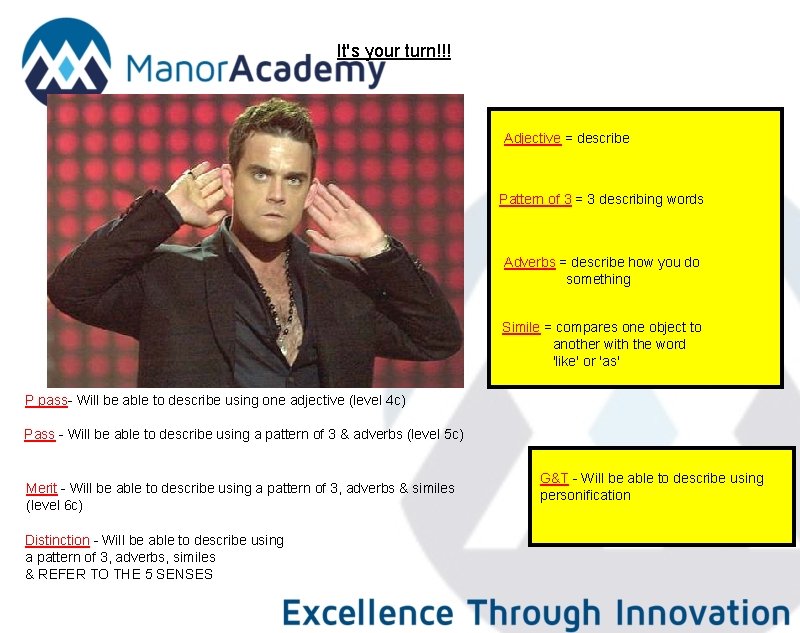 ManorAcademy

It's your turn!!!

Adjective = describe

Pattern of 3 = 3 describing words

Adverbs = describe how you do something

Simile = compares one object to another with the word 'like' or 'as'

P pass- Will be able to describe using one adjective (level 4c)

Pass - Will be able to describe using a pattern of 3 & adverbs (level 5c)

Merit - Will be able to describe using a pattern of 3, adverbs & similes (level 6c)

Distinction - Will be able to describe using a pattern of 3, adverbs, similes & REFER TO THE 5 SENSES

G&T - Will be able to describe using personification

Excellence Through Innovation